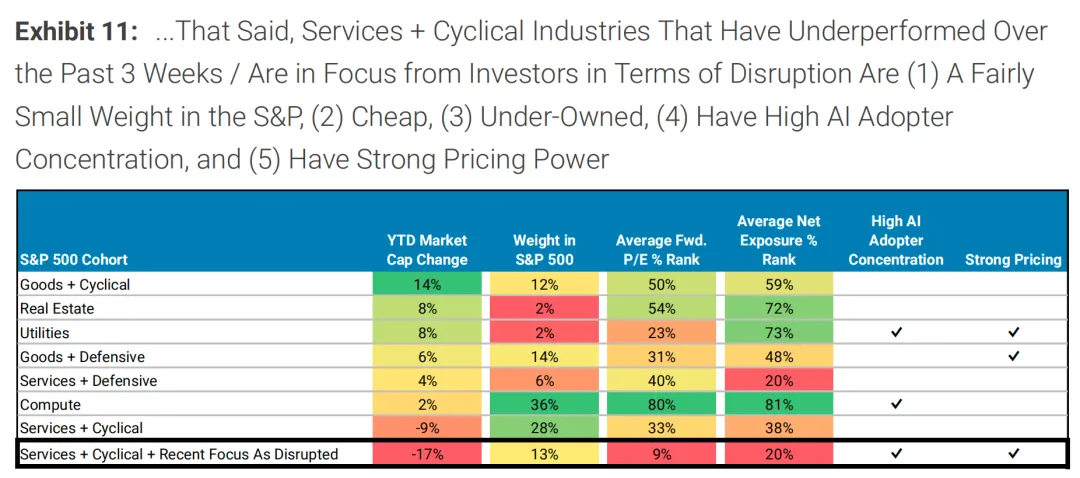 **Exhibit 11:** ...That Said, Services + Cyclical Industries That Have Underperformed Over the Past 3 Weeks / Are in Focus from Investors in Terms of Disruption Are (1) A Fairly Small Weight in the S&P, (2) Cheap, (3) Under-Owned, (4) Have High AI Adopter Concentration, and (5) Have Strong Pricing Power

| S&P 500 Cohort | YTD Market Cap Change | Weight in S&P 500 | Average Fwd. P/E % Rank | Average Net Exposure % Rank | High AI Adopter Concentration | Strong Pricing |
|---|---|---|---|---|---|---|
| Goods + Cyclical | 14% | 12% | 50% | 59% | | |
| Real Estate | 8% | 2% | 54% | 72% | | |
| Utilities | 8% | 2% | 23% | 73% | ✓ | ✓ |
| Goods + Defensive | 6% | 14% | 31% | 48% | | ✓ |
| Services + Defensive | 4% | 6% | 40% | 20% | | |
| Compute | 2% | 36% | 80% | 81% | ✓ | |
| Services + Cyclical | -9% | 28% | 33% | 38% | | |
| Services + Cyclical + Recent Focus As Disrupted | -17% | 13% | 9% | 20% | ✓ | ✓ |